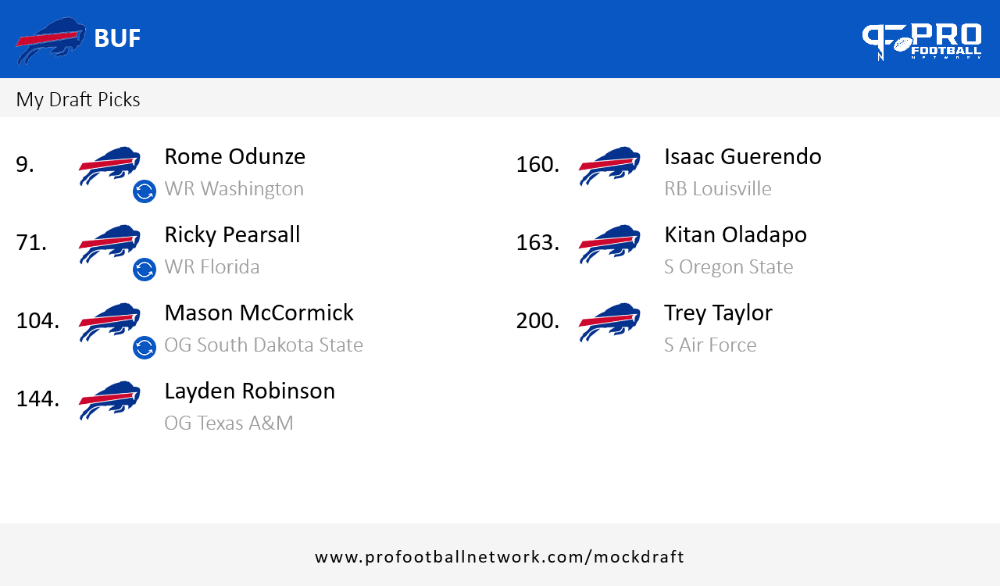 BUF

PRO FOOTBALL NETWORK

My Draft Picks

9. Rome Odunze
WR Washington

71. Ricky Pearsall
WR Florida

104. Mason McCormick
OG South Dakota State

144. Layden Robinson
OG Texas A&M

160. Isaac Guerendo
RB Louisville

163. Kitan Oladapo
S Oregon State

200. Trey Taylor
S Air Force

www.profootballnetwork.com/mockdraft